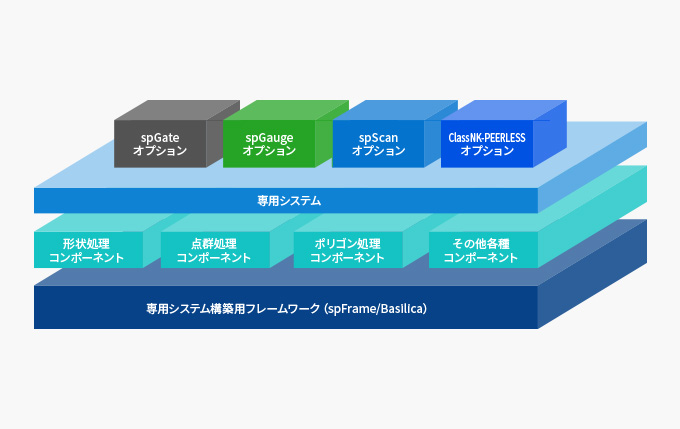 spGate
オプション

spGauge
オプション

spScan
オプション

ClassNK-PEERLESS
オプション

専用システム

形状処理
コンポーネント

点群処理
コンポーネント

ポリゴン処理
コンポーネント

その他各種
コンポーネント

専用システム構築用フレームワーク (spFrame/Basilica)